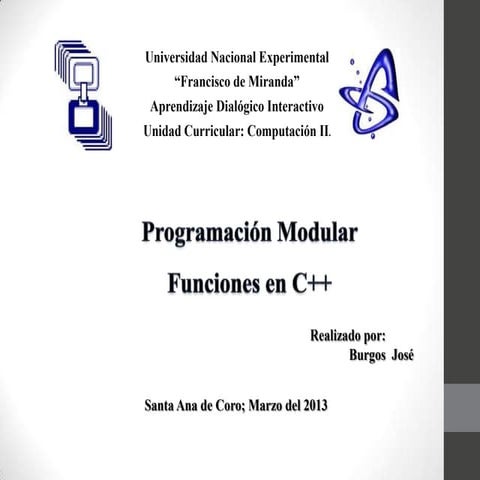 Universidad Nacional Experimental
“Francisco de Miranda”
Aprendizaje Dialógico Interactivo
Unidad Curricular: Computación II.

Programación Modular

Funciones en C++

Realizado por:
Burgos José

Santa Ana de Coro; Marzo del 2013